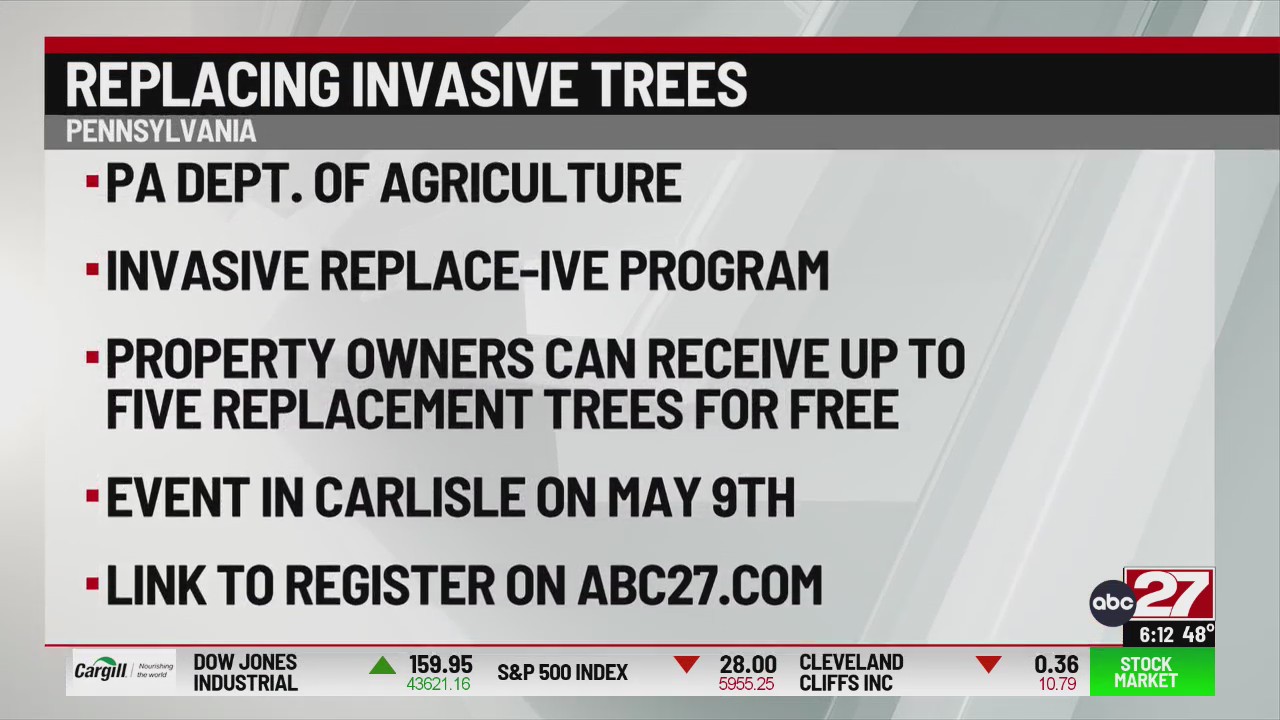 REPLACING INVASIVE TREES
PENNSYLVANIA

▪ PA DEPT. OF AGRICULTURE

▪ INVASIVE REPLACE-IVE PROGRAM

▪ PROPERTY OWNERS CAN RECEIVE UP TO FIVE REPLACEMENT TREES FOR FREE

▪ EVENT IN CARLISLE ON MAY 9TH

▪ LINK TO REGISTER ON ABC27.COM

abc 27
6:12 48°

Cargill Nourishing the world
DOW JONES INDUSTRIAL 159.95 43621.16
S&P 500 INDEX 28.00 5955.25
CLEVELAND CLIFFS INC 0.36 10.79
STOCK MARKET